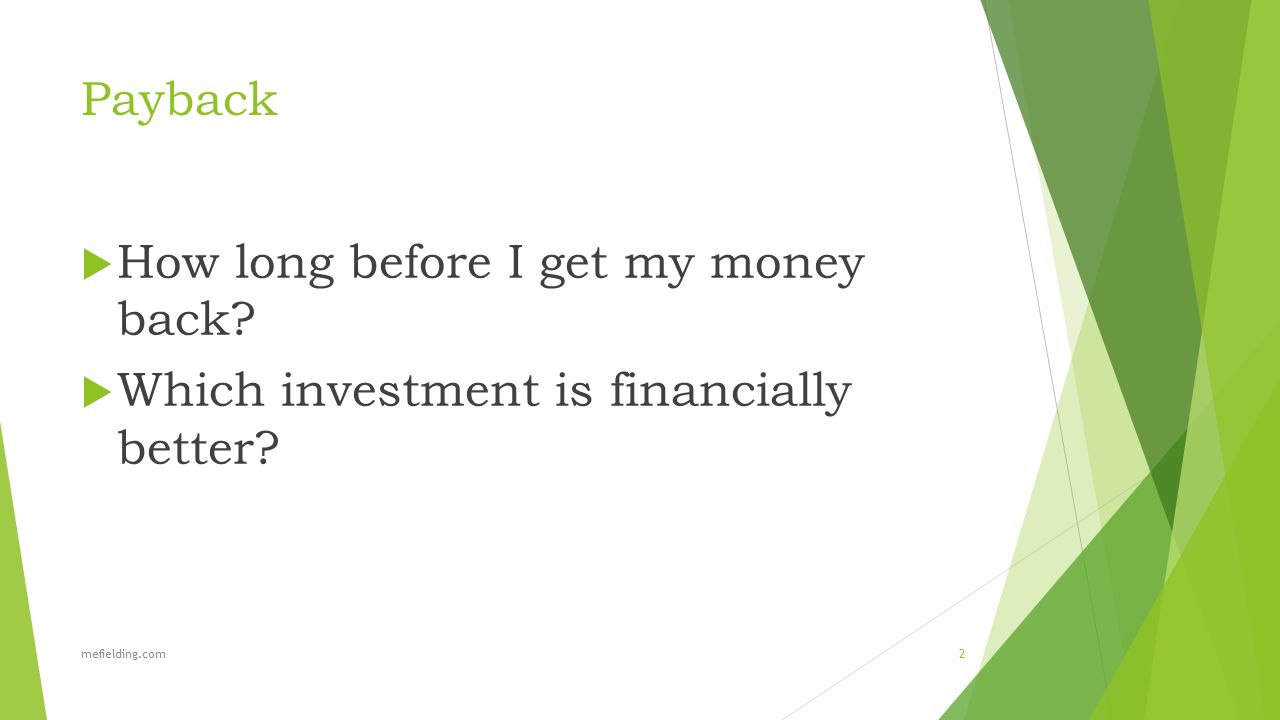 Payback

How long before I get my money back?

Which investment is financially better?

mefielding.com

2